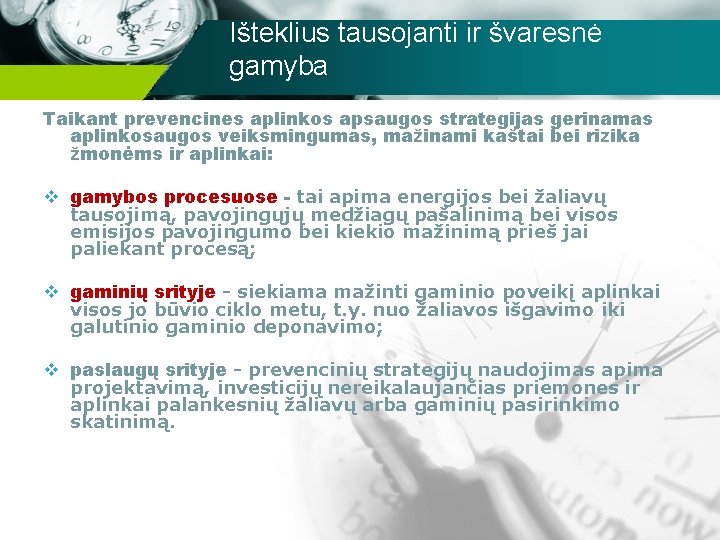 Išteklius tausojanti ir švaresnė gamyba

Taikant prevencines aplinkos apsaugos strategijas gerinamas aplinkosaugos veiksmingumas, mažinami kaštai bei rizika žmonėms ir aplinkai:

❖ gamybos procesuose - tai apima energijos bei žaliavų tausojimą, pavojingųjų medžiagų pašalinimą bei visos emisijos pavojingumo bei kiekio mažinimą prieš jai paliekant procesą;

❖ gaminių srityje - siekiama mažinti gaminio poveikį aplinkai visos jo būvio ciklo metu, t.y. nuo žaliavos išgavimo iki galutinio gaminio deponavimo;

❖ paslaugų srityje - prevencinių strategijų naudojimas apima projektavimą, investicijų nereikalaujančias priemones ir aplinkai palankesnių žaliavų arba gaminių pasirinkimo skatinimą.